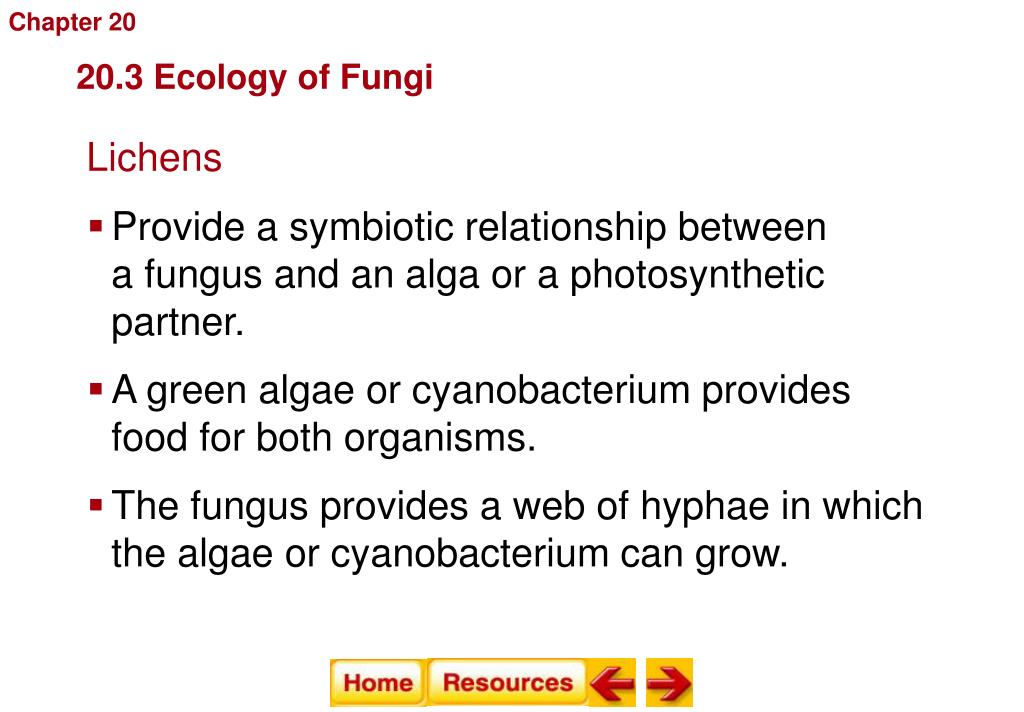 Chapter 20

20.3 Ecology of Fungi

Lichens

▪ Provide a symbiotic relationship between a fungus and an alga or a photosynthetic partner.

▪ A green algae or cyanobacterium provides food for both organisms.

▪ The fungus provides a web of hyphae in which the algae or cyanobacterium can grow.

Home Resources